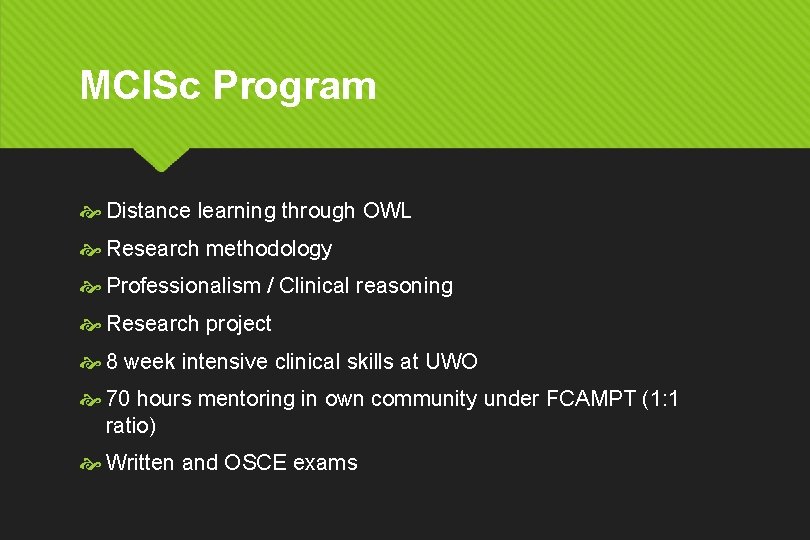 MClSc Program

Distance learning through OWL

Research methodology

Professionalism / Clinical reasoning

Research project

8 week intensive clinical skills at UWO

70 hours mentoring in own community under FCAMPT (1:1 ratio)

Written and OSCE exams